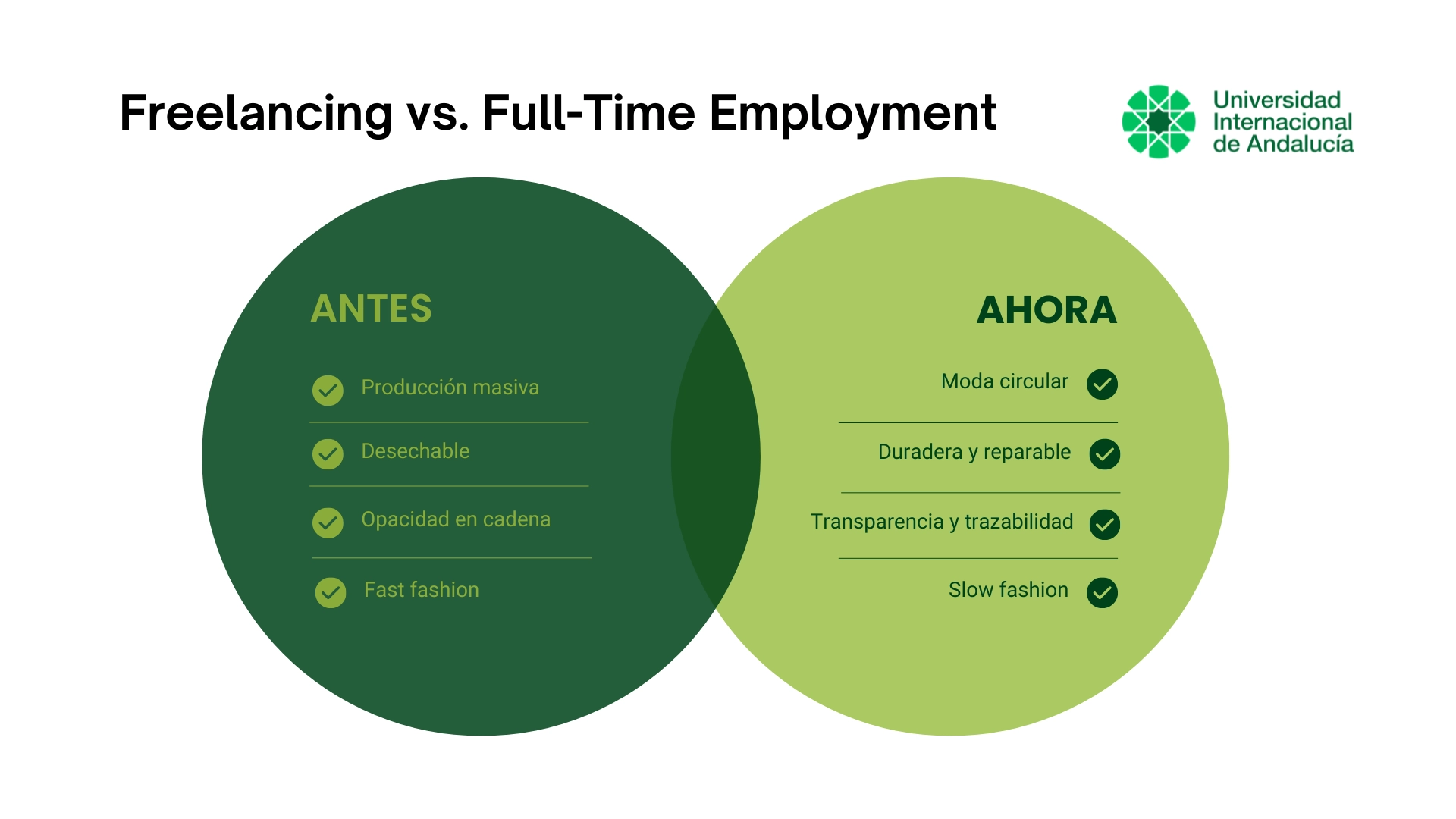 Freelancing vs. Full-Time Employment

Universidad Internacional de Andalucía

ANTES

Producción masiva

Desechable

Opacidad en cadena

Fast fashion

AHORA

Moda circular

Duradera y reparable

Transparencia y trazabilidad

Slow fashion